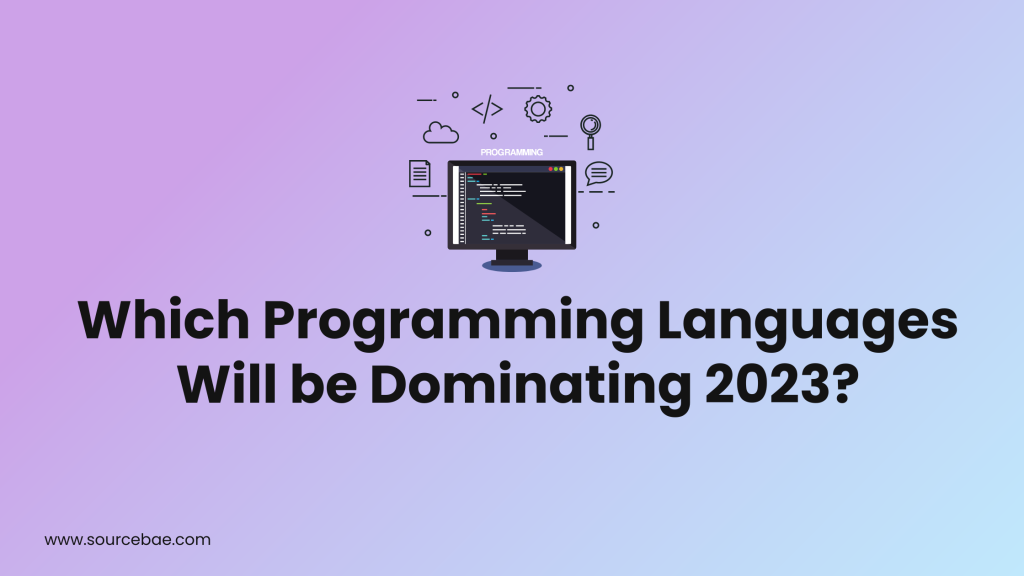 PROGRAMMING

Which Programming Languages Will be Dominating 2023?

www.sourcebae.com